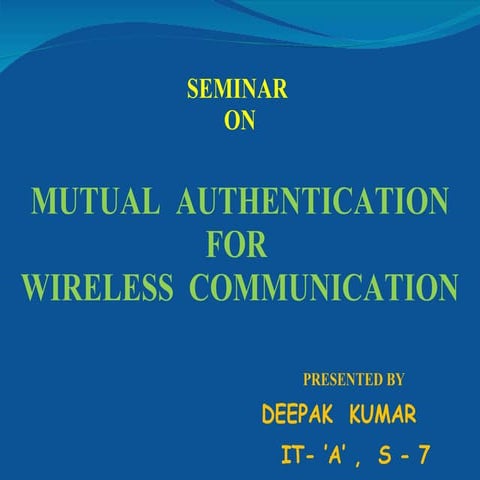 SEMINAR
ON

MUTUAL AUTHENTICATION
FOR
WIRELESS COMMUNICATION

PRESENTED BY
DEEPAK KUMAR
IT- 'A' , S - 7